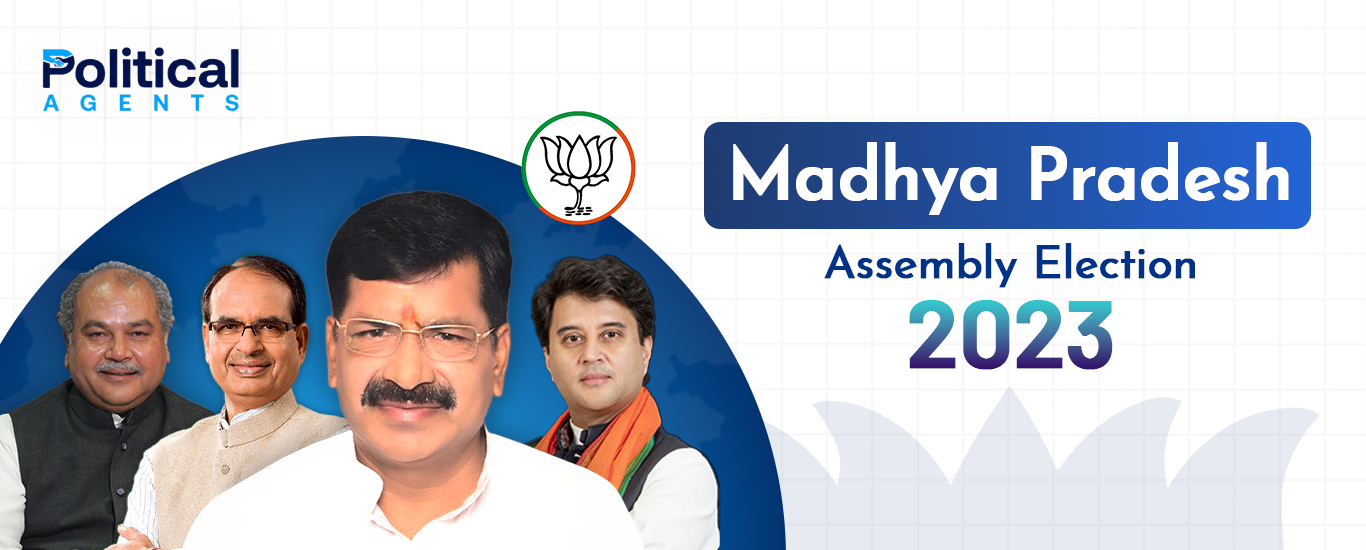 Political AGENTS

Madhya Pradesh

Assembly Election

2023